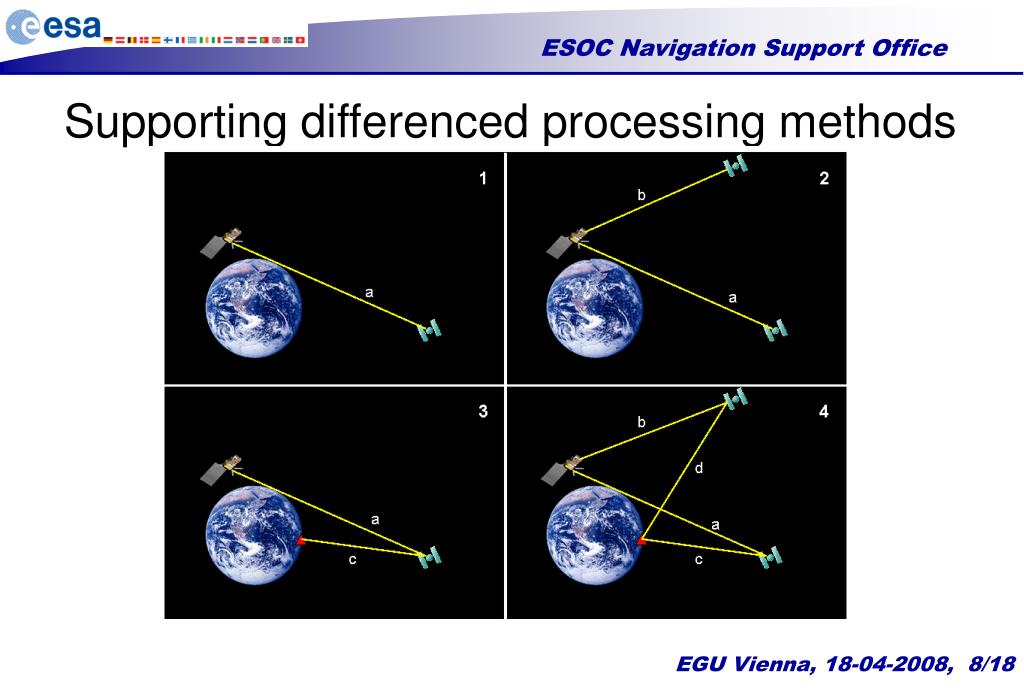 esa

ESOC Navigation Support Office

Supporting differenced processing methods

1

a

2

b

a

3

a

c

4

b

d

a

c

EGU Vienna, 18-04-2008, 8/18